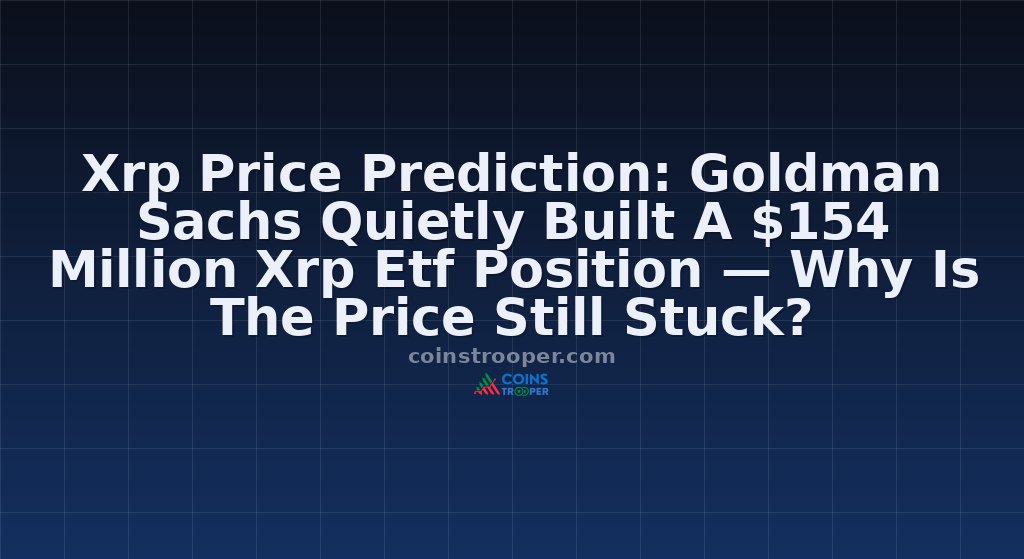 Xrp Price Prediction: Goldman Sachs Quietly Built A \$154 Million Xrp Etf Position — Why Is The Price Still Stuck?

coinstrooper.com

COINS TROOPER